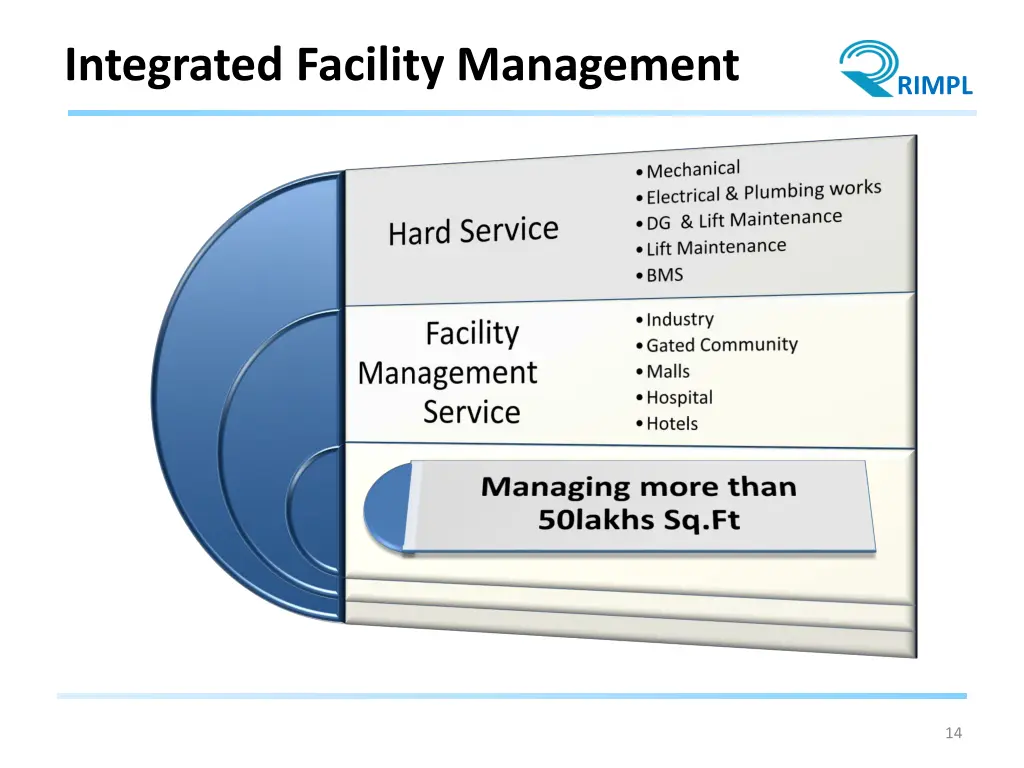 Integrated Facility Management

RIMPL

Hard Service

• Mechanical
• Electrical & Plumbing works
• DG & Lift Maintenance
• Lift Maintenance
• BMS

Facility Management Service

• Industry
• Gated Community
• Malls
• Hospital
• Hotels

Managing more than 50lakhs Sq.Ft

14